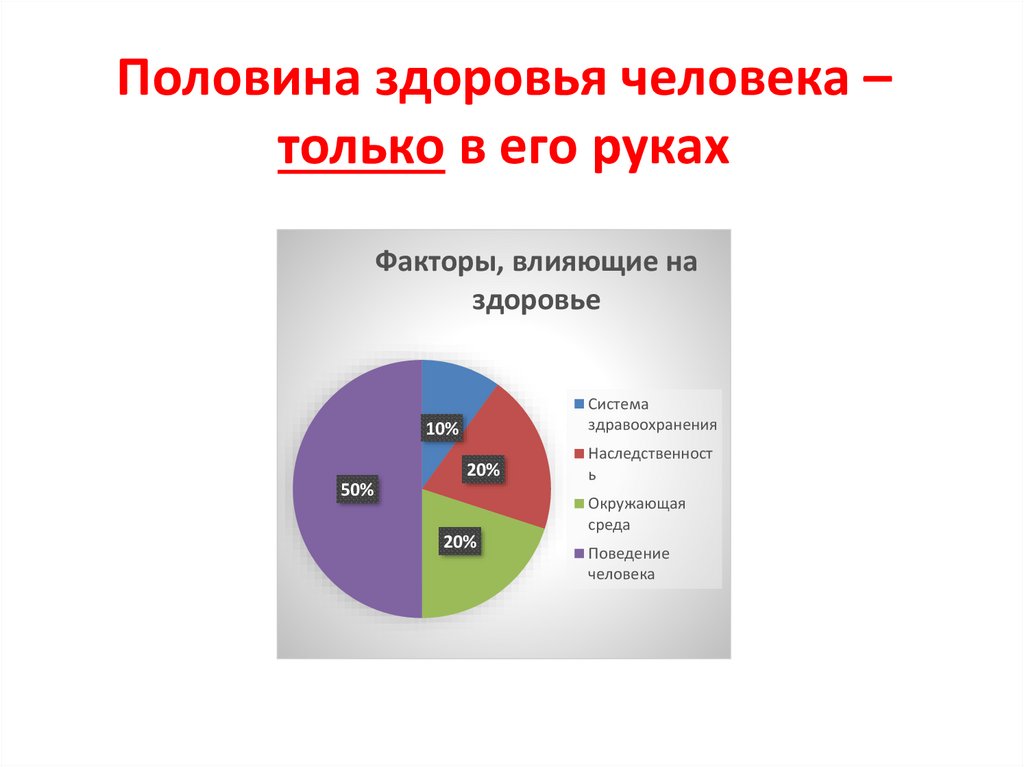 Половина здоровья человека – только в его руках

Факторы, влияющие на здоровье

10%
20%
20%
50%

Система здравоохранения
Наследственность
Окружающая среда
Поведение человека